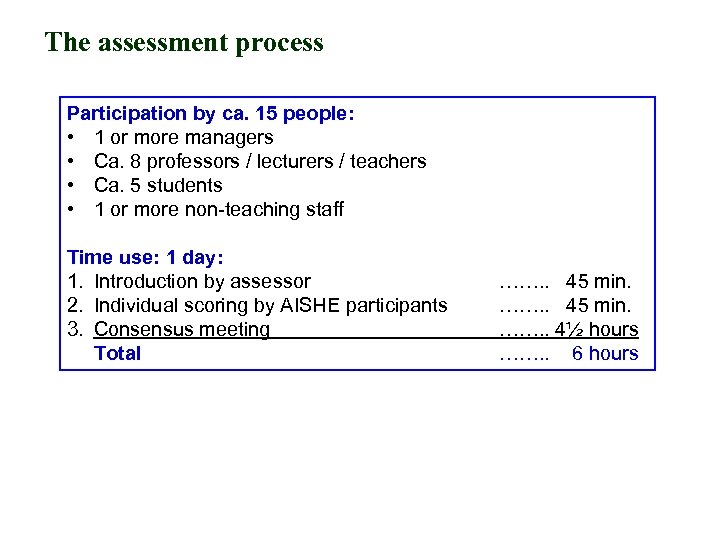 The assessment process

Participation by ca. 15 people:
• 1 or more managers
• Ca. 8 professors / lecturers / teachers
• Ca. 5 students
• 1 or more non-teaching staff

Time use: 1 day:
1. Introduction by assessor …….. 45 min.
2. Individual scoring by AISHE participants …….. 45 min.
3. Consensus meeting …….. 4½ hours
Total …….. 6 hours